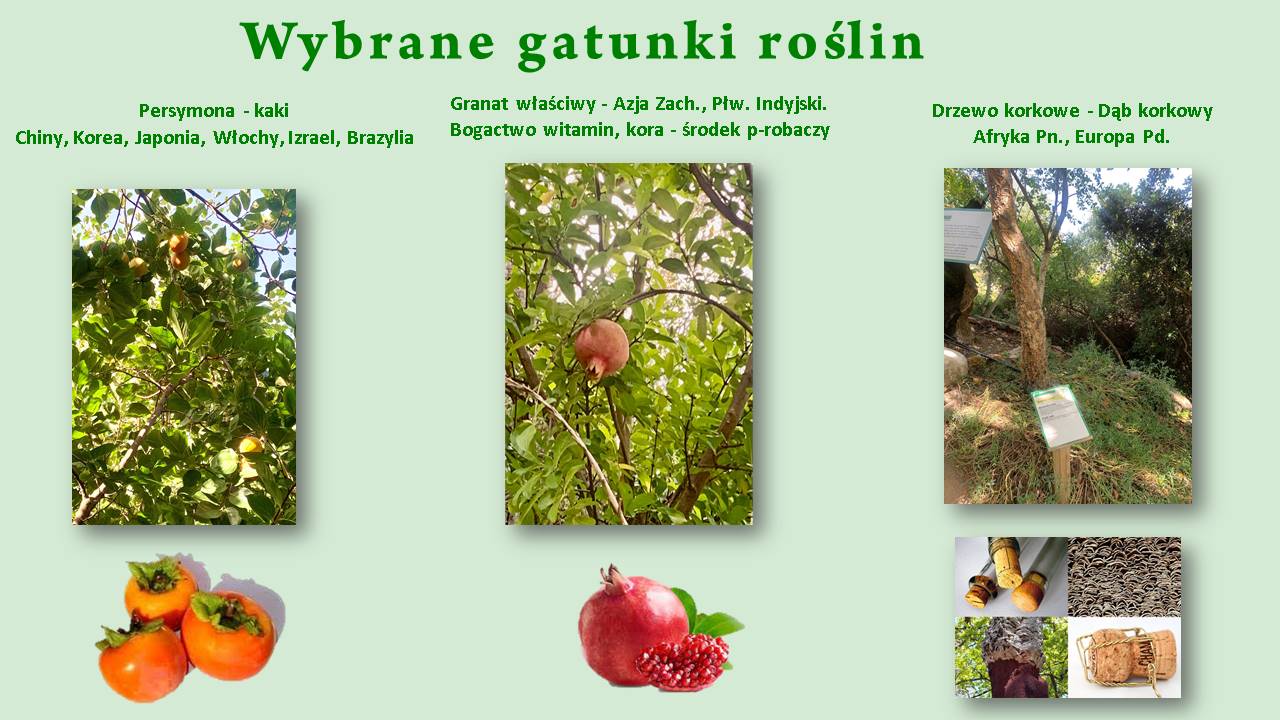 Wybrane gatunki roślin

Persymona - kaki
Chiny, Korea, Japonia, Włochy, Izrael, Brazylia

Granat właściwy - Azja Zach., Płw. Indyjski.
Bogactwo witamin, kora - środek p-robaczy

Drzewo korkowe - Dąb korkowy
Afryka Pn., Europa Pd.